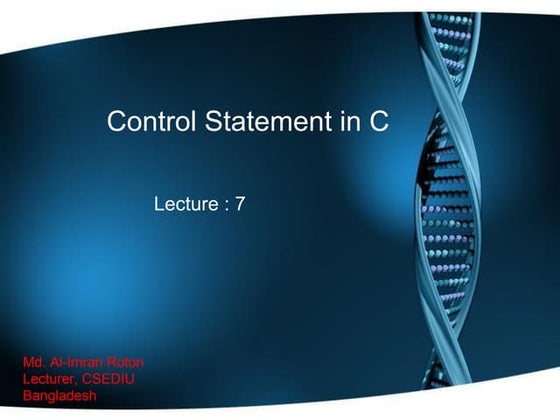 Control Statement in C

Lecture : 7

Md. Al-Imran Roton
Lecturer, CSEDIU
Bangladesh